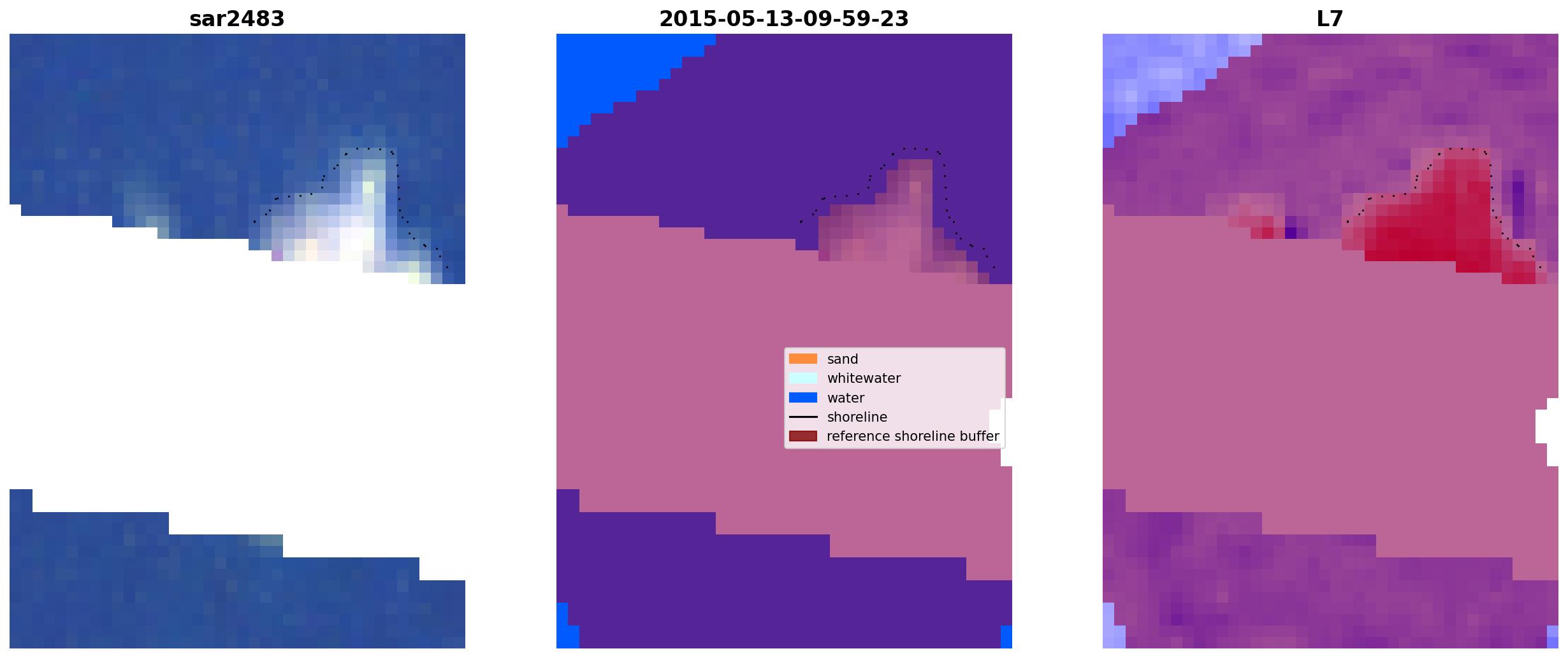 sar2483

2015-05-13-09-59-23

L7

sand
whitewater
water
shoreline
reference shoreline buffer